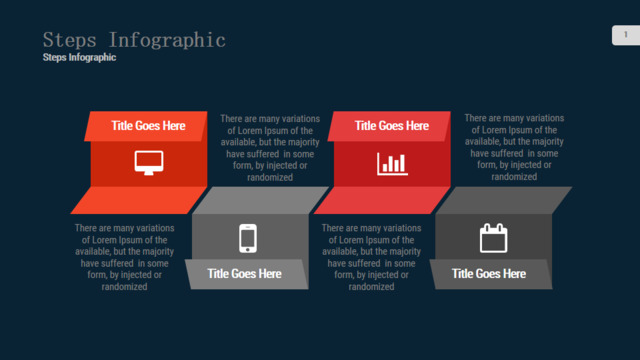 Steps Infographic
Steps Infographic

1

Title Goes Here

There are many variations of Lorem Ipsum of the available, but the majority have suffered in some form, by injected or randomized

Title Goes Here

There are many variations of Lorem Ipsum of the available, but the majority have suffered in some form, by injected or randomized

There are many variations of Lorem Ipsum of the available, but the majority have suffered in some form, by injected or randomized

Title Goes Here

There are many variations of Lorem Ipsum of the available, but the majority have suffered in some form, by injected or randomized

Title Goes Here